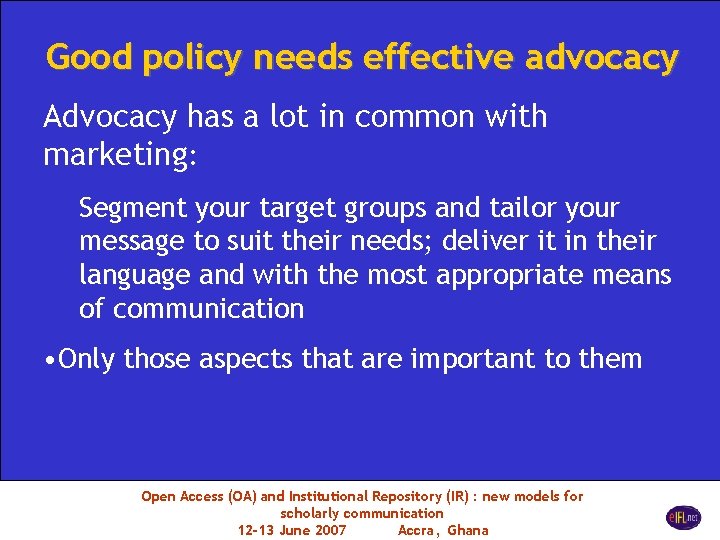 Good policy needs effective advocacy

Advocacy has a lot in common with marketing:

Segment your target groups and tailor your message to suit their needs; deliver it in their language and with the most appropriate means of communication

•Only those aspects that are important to them

Open Access (OA) and Institutional Repository (IR) : new models for scholarly communication
12-13 June 2007 Accra, Ghana

eIFL.net